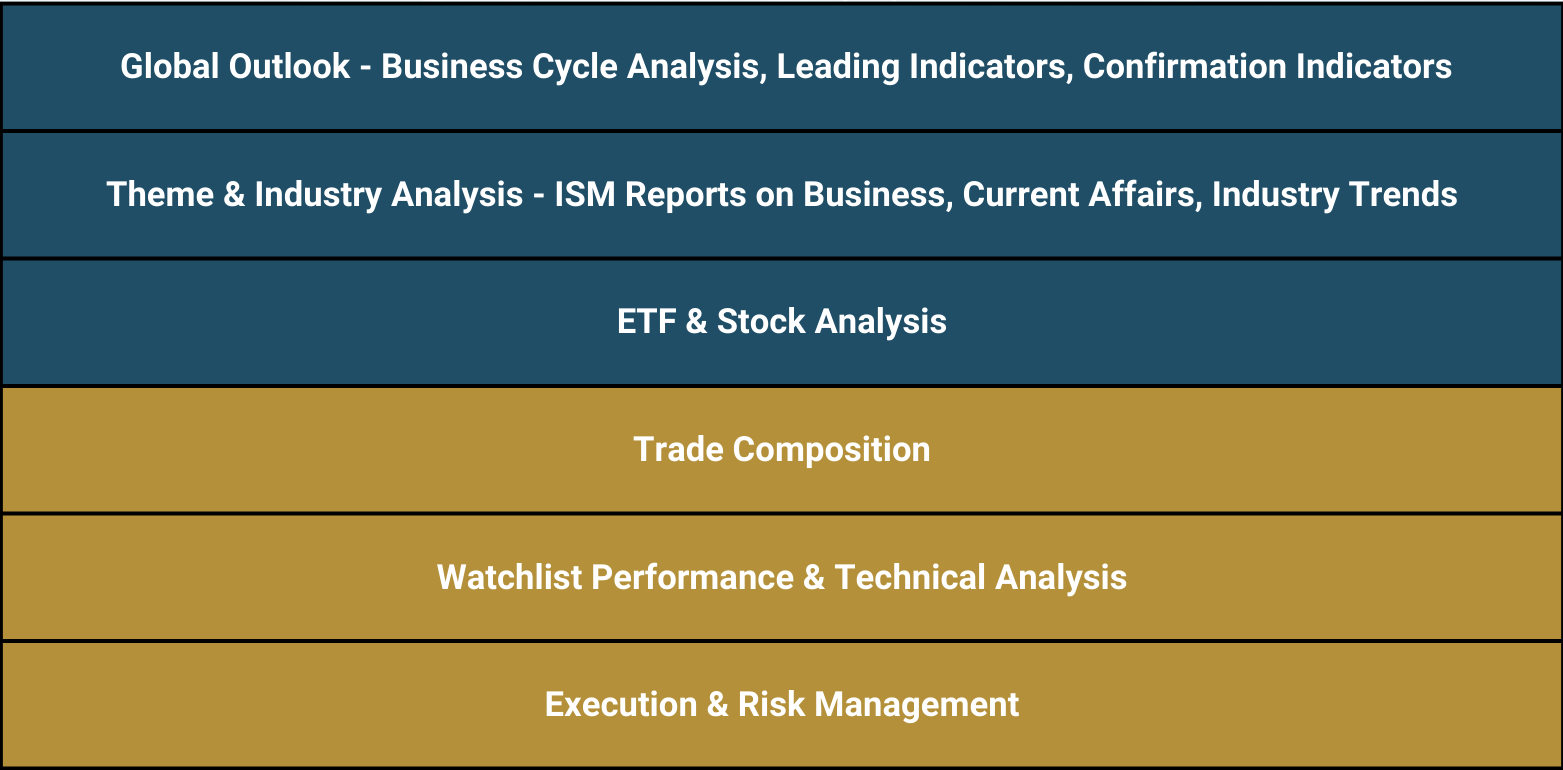 Global Outlook - Business Cycle Analysis, Leading Indicators, Confirmation Indicators

Theme & Industry Analysis - ISM Reports on Business, Current Affairs, Industry Trends

ETF & Stock Analysis

Trade Composition

Watchlist Performance & Technical Analysis

Execution & Risk Management